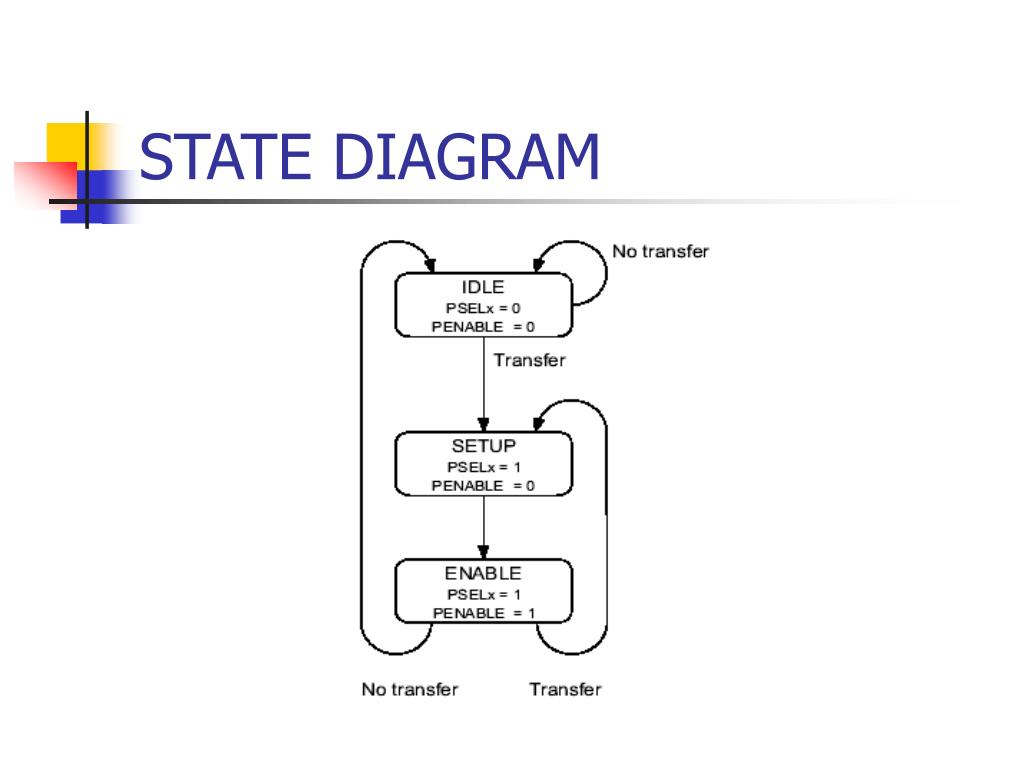 STATE DIAGRAM

No transfer

IDLE
PSELx = 0
PENABLE = 0

Transfer

SETUP
PSELx = 1
PENABLE = 0

ENABLE
PSELx = 1
PENABLE = 1

No transfer

Transfer